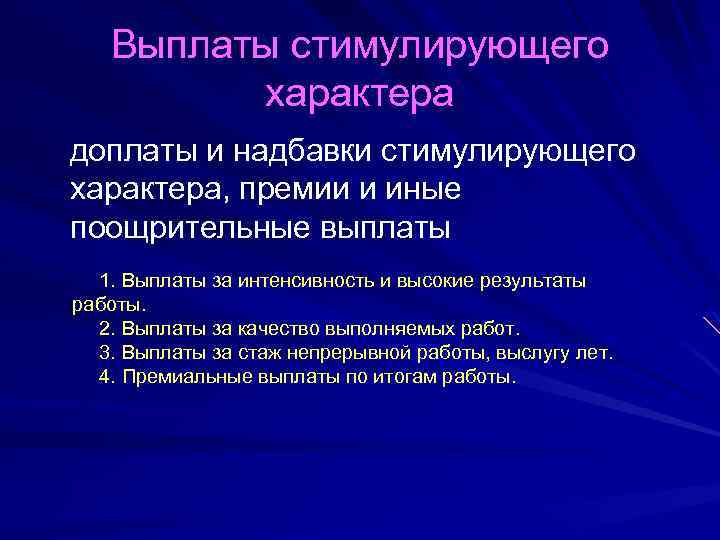 Выплаты стимулирующего характера

доплаты и надбавки стимулирующего характера, премии и иные поощрительные выплаты

1. Выплаты за интенсивность и высокие результаты работы.
2. Выплаты за качество выполняемых работ.
3. Выплаты за стаж непрерывной работы, выслугу лет.
4. Премиальные выплаты по итогам работы.